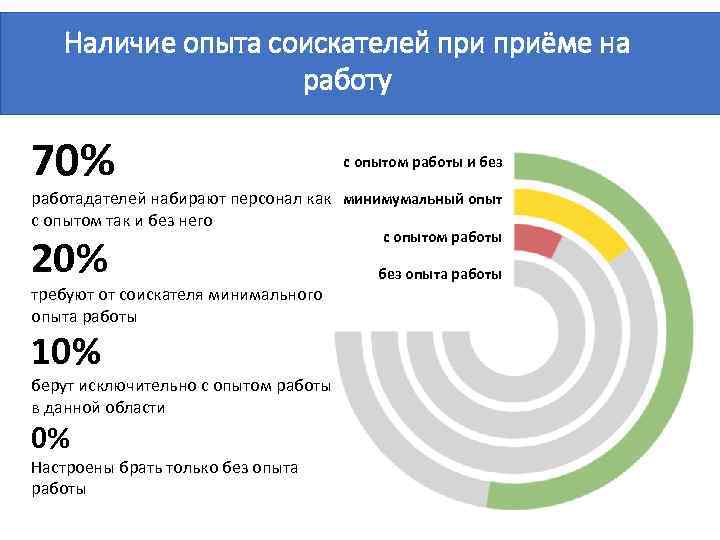 Наличие опыта соискателей при приёме на работу

70%
работадателей набирают персонал как с опытом так и без него

20%
требуют от соискателя минимального опыта работы

10%
берут исключительно с опытом работы в данной области

0%
Настроены брать только без опыта работы

с опытом работы и без
минимумальный опыт
с опытом работы
без опыта работы